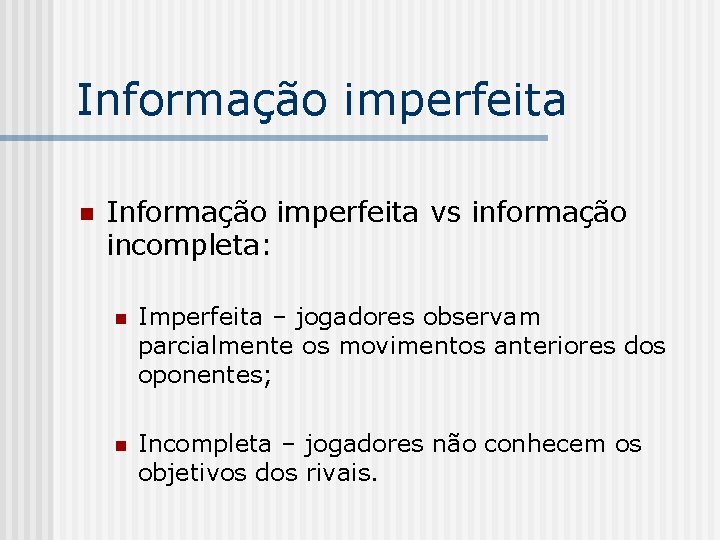 Informação imperfeita

Informação imperfeita vs informação incompleta:

Imperfeita – jogadores observam parcialmente os movimentos anteriores dos oponentes;

Incompleta – jogadores não conhecem os objetivos dos rivais.